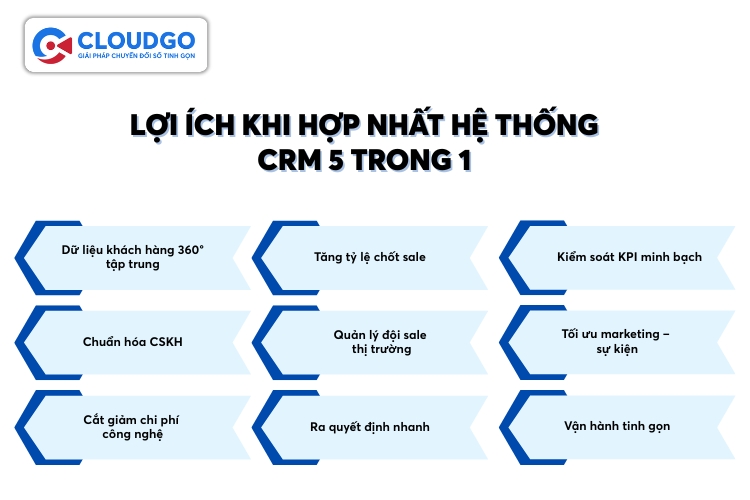 CLOUDGO
GIẢI PHÁP CHUYỂN ĐỔI SỐ TINH GỌN

LỢI ÍCH KHI HỢP NHẤT HỆ THỐNG CRM 5 TRONG 1

Dữ liệu khách hàng 360° tập trung

Tăng tỷ lệ chốt sale

Kiểm soát KPI minh bạch

Chuẩn hóa CSKH

Quản lý đội sale thị trường

Tối ưu marketing – sự kiện

Cắt giảm chi phí công nghệ

Ra quyết định nhanh

Vận hành tinh gọn